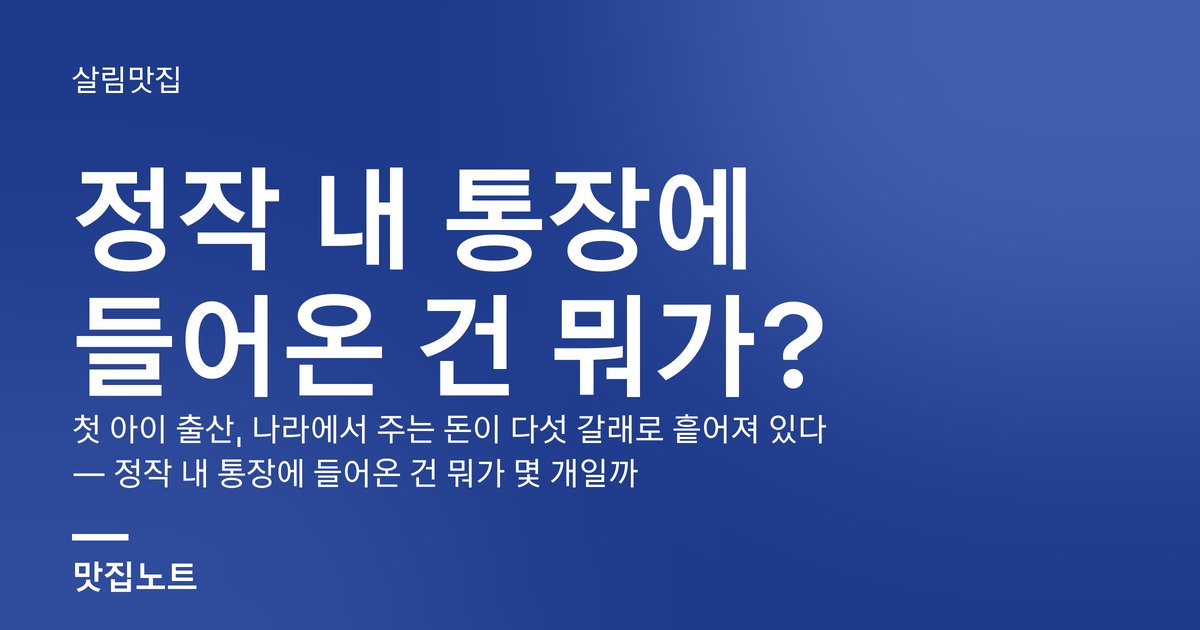 살림맛집

정작 내 통장에 들어온 건 뭐가?

첫 아이 출산, 나라에서 주는 돈이 다섯 갈래로 흩어져 있다 — 정작 내 통장에 들어온 건 뭐가 몇 개일까

맛집노트